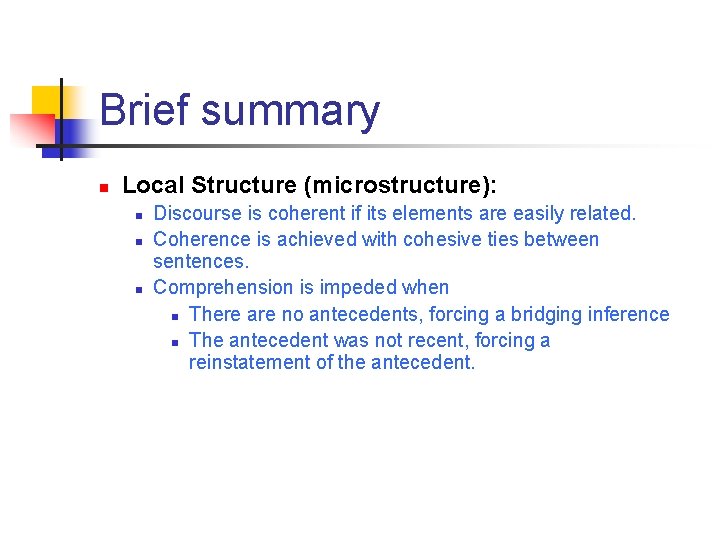 Brief summary

- Local Structure (microstructure):
  - Discourse is coherent if its elements are easily related.
  - Coherence is achieved with cohesive ties between sentences.
  - Comprehension is impeded when
    - There are no antecedents, forcing a bridging inference
    - The antecedent was not recent, forcing a reinstatement of the antecedent.